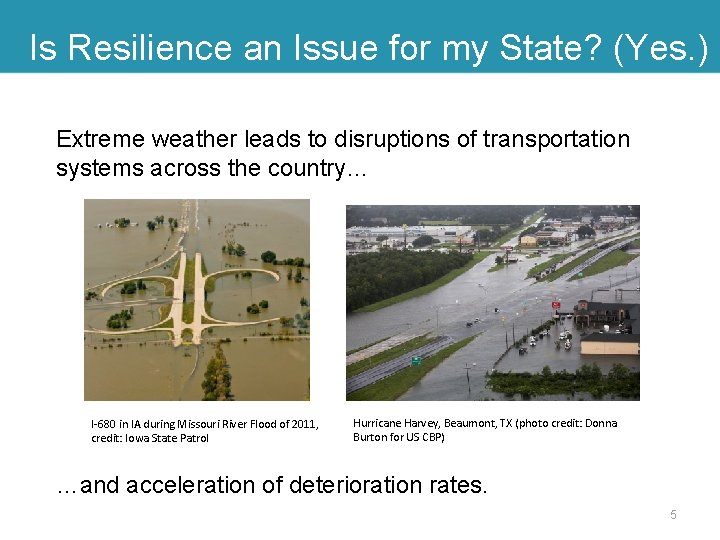 Is Resilience an Issue for my State? (Yes.)

Extreme weather leads to disruptions of transportation systems across the country…

I-680 in IA during Missouri River Flood of 2011, credit: Iowa State Patrol

Hurricane Harvey, Beaumont, TX (photo credit: Donna Burton for US CBP)

…and acceleration of deterioration rates.

5